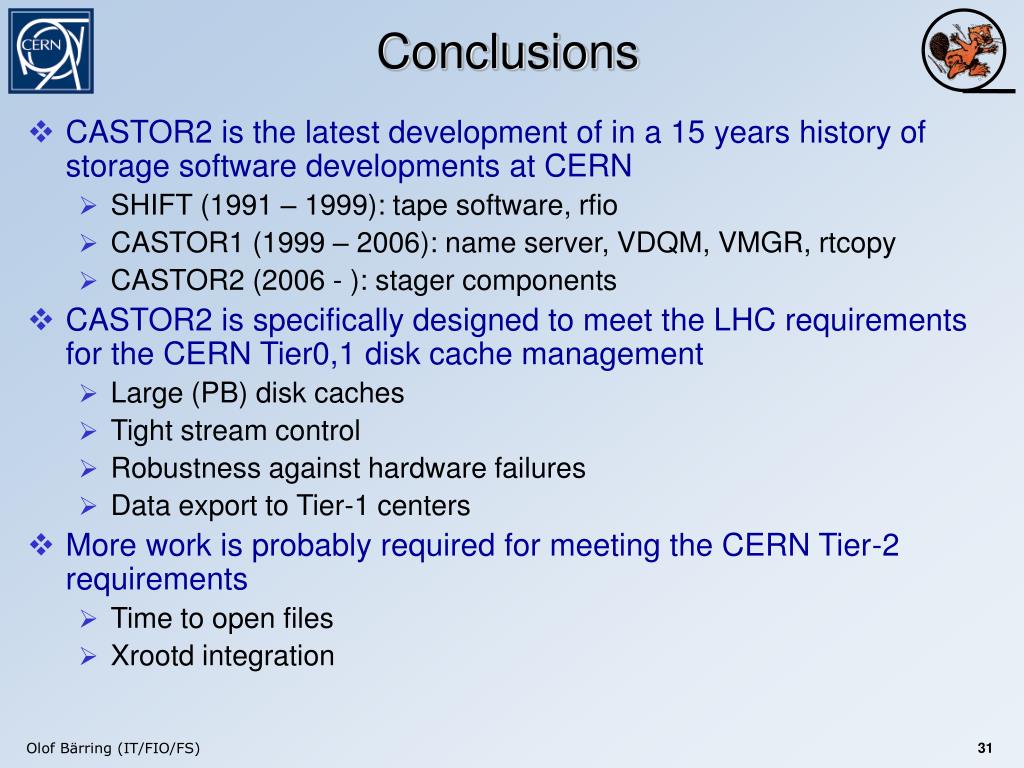 CERN

Conclusions

❖ CASTOR2 is the latest development of in a 15 years history of storage software developments at CERN
➢ SHIFT (1991 – 1999): tape software, rfio
➢ CASTOR1 (1999 – 2006): name server, VDQM, VMGR, rtcopy
➢ CASTOR2 (2006 - ): stager components

❖ CASTOR2 is specifically designed to meet the LHC requirements for the CERN Tier0,1 disk cache management
➢ Large (PB) disk caches
➢ Tight stream control
➢ Robustness against hardware failures
➢ Data export to Tier-1 centers

❖ More work is probably required for meeting the CERN Tier-2 requirements
➢ Time to open files
➢ Xrootd integration

Olof Bärring (IT/FIO/FS)

31